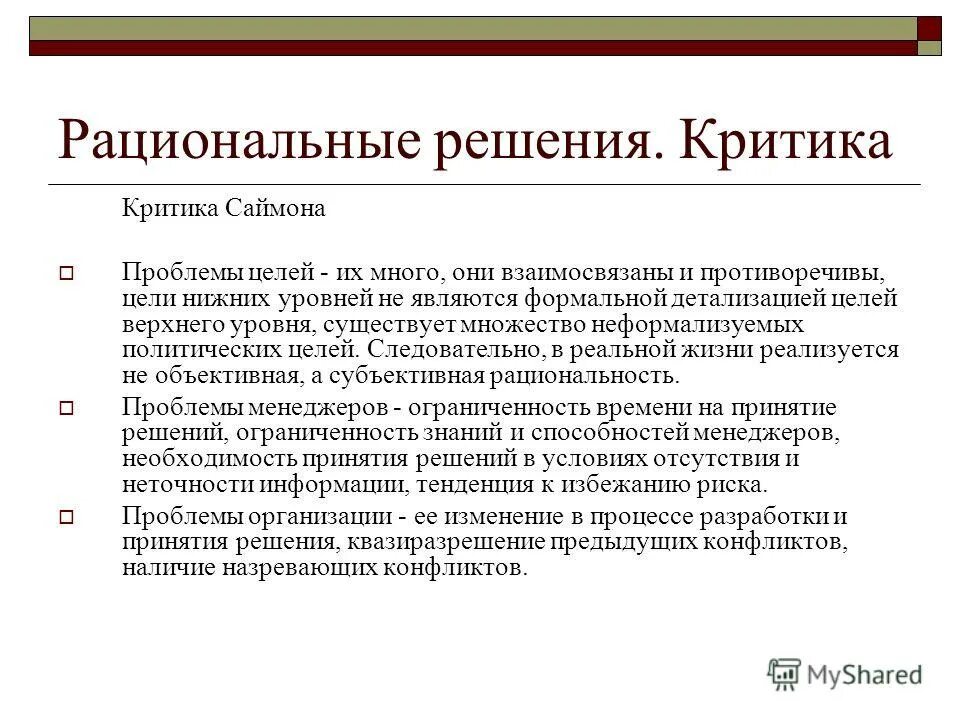 Рациональные решения. Критика

Критика Саймона

Проблемы целей - их много, они взаимосвязаны и противоречивы, цели нижних уровней не являются формальной детализацией целей верхнего уровня, существует множество неформализуемых политических целей. Следовательно, в реальной жизни реализуется не объективная, а субъективная рациональность.

Проблемы менеджеров - ограниченность времени на принятие решений, ограниченность знаний и способностей менеджеров, необходимость принятия решений в условиях отсутствия и неточности информации, тенденция к избежанию риска.

Проблемы организации - ее изменение в процессе разработки и принятия решения, квазиразрешение предыдущих конфликтов, наличие назревающих конфликтов.

MyShared